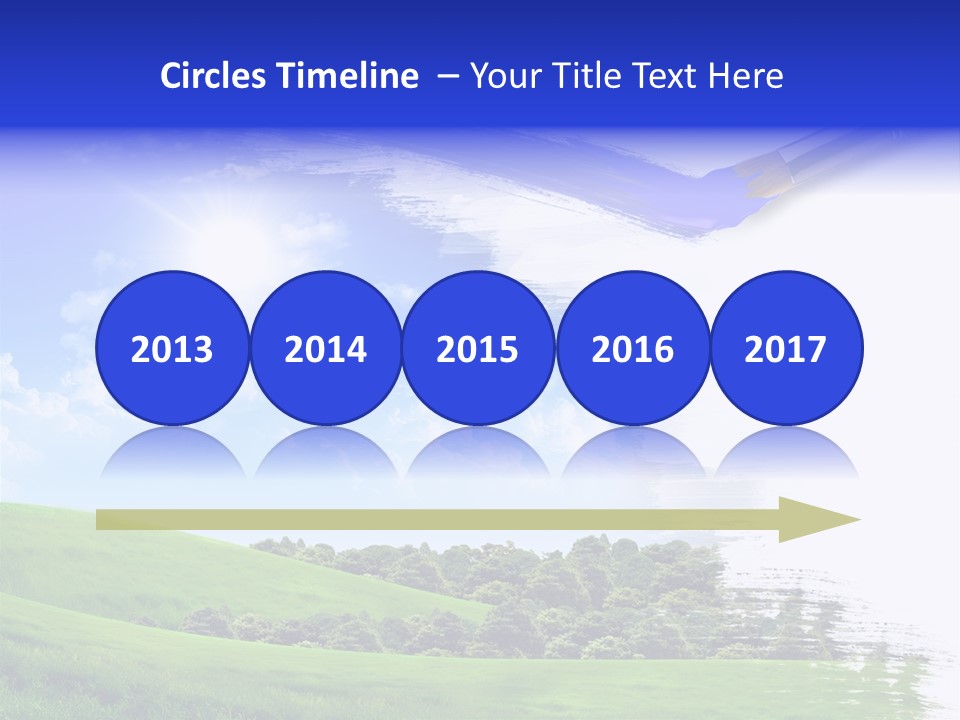 Circles Timeline – Your Title Text Here

2013

2014

2015

2016

2017